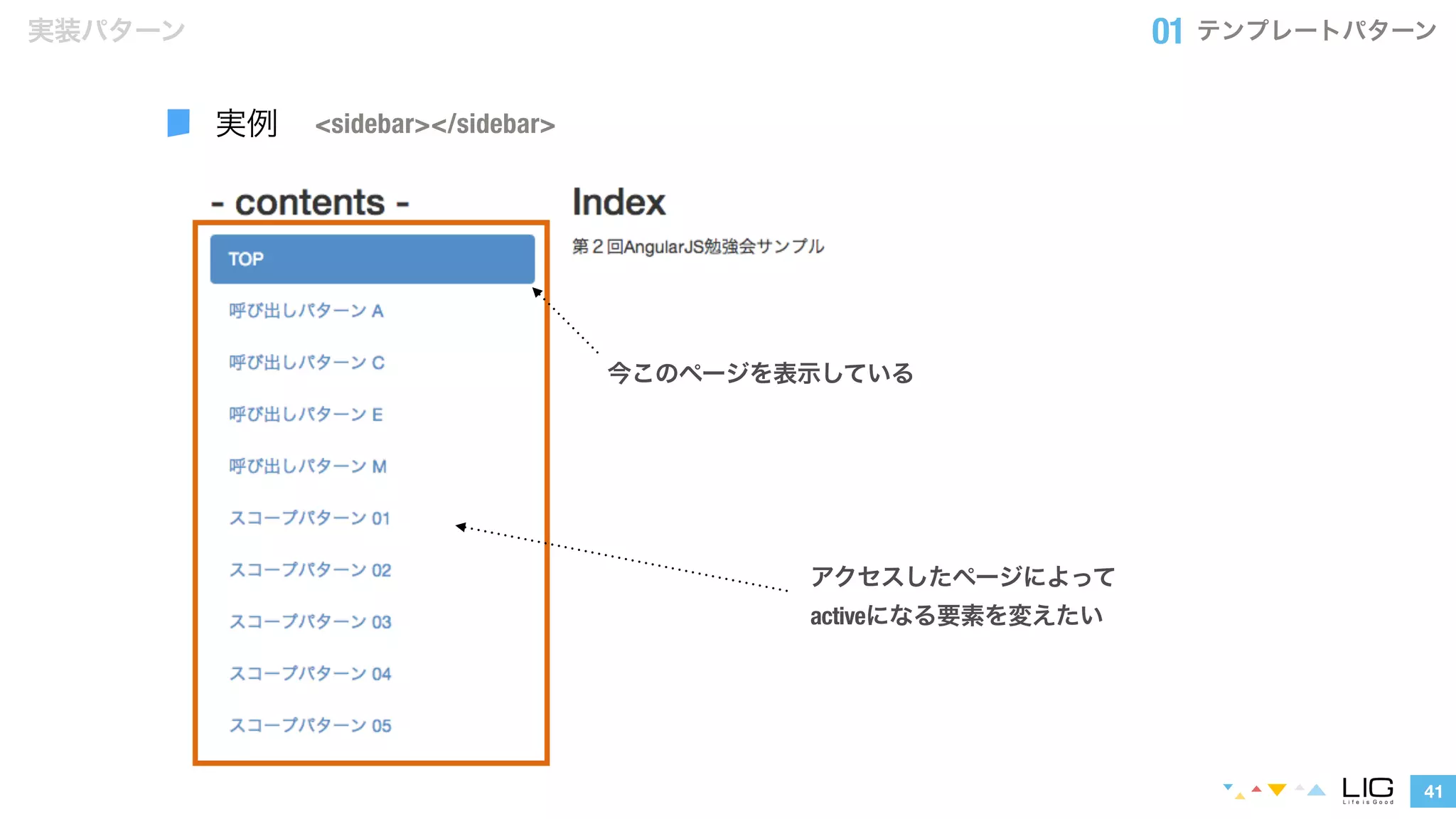 実装パターン

01 テンプレートパターン

実例 <sidebar></sidebar>

- contents -

TOP

呼び出しパターン A

呼び出しパターン C

呼び出しパターン E

呼び出しパターン M

スコープパターン 01

スコープパターン 02

スコープパターン 03

スコープパターン 04

スコープパターン 05

Index

第２回AngularJS勉強会サンプル

今このページを表示している

アクセスしたページによって activeになる要素を変えたい

LIG Life is Good

41